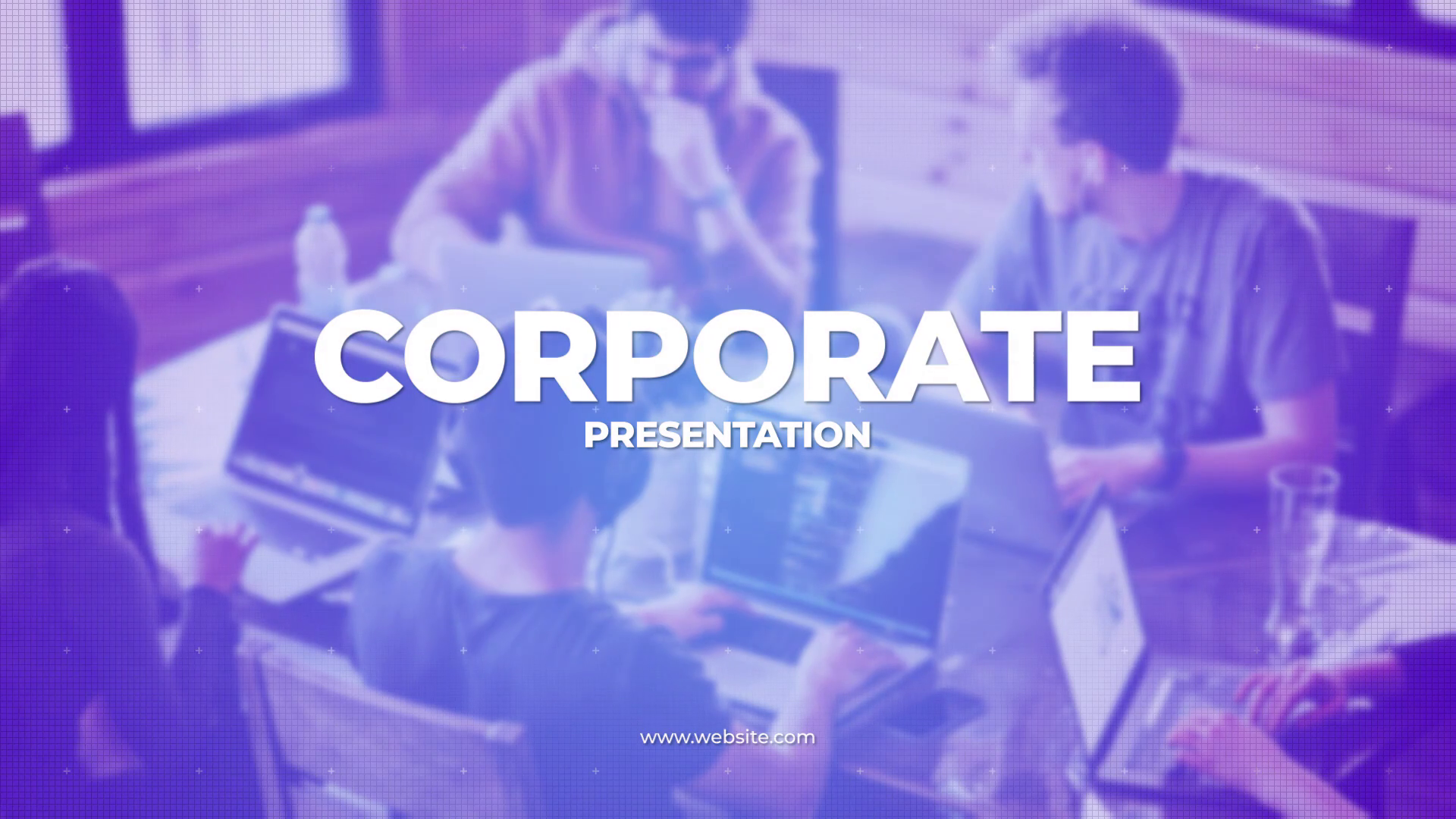 CORPORATE
PRESENTATION

www.website.com